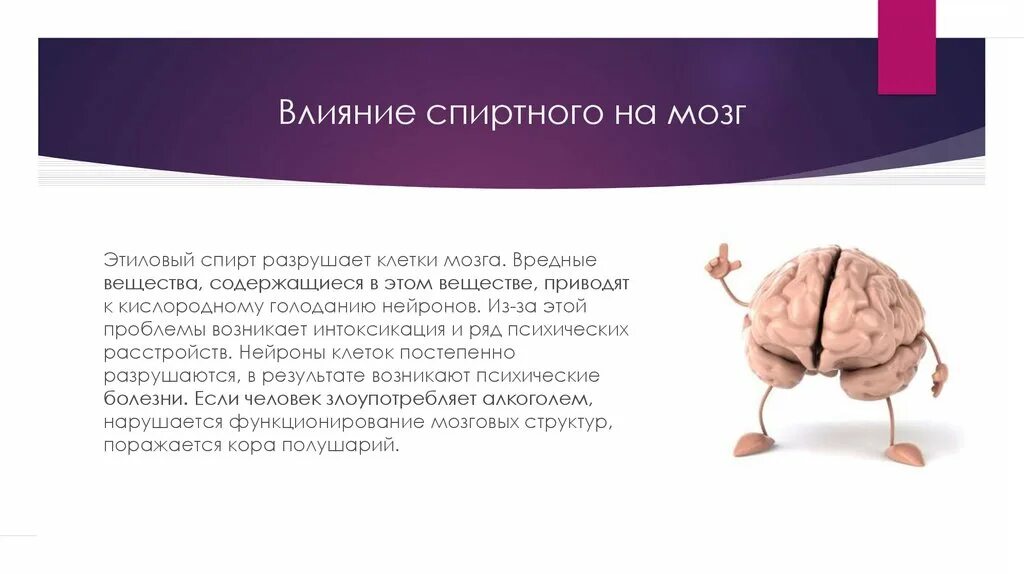 Влияние спиртного на мозг

Этиловый спирт разрушает клетки мозга. Вредные вещества, содержащиеся в этом веществе, приводят к кислородному голоданию нейронов. Из-за этой проблемы возникает интоксикация и ряд психических расстройств. Нейроны клеток постепенно разрушаются, в результате возникают психические болезни. Если человек злоупотребляет алкоголем, нарушается функционирование мозговых структур, поражается кора полушарий.